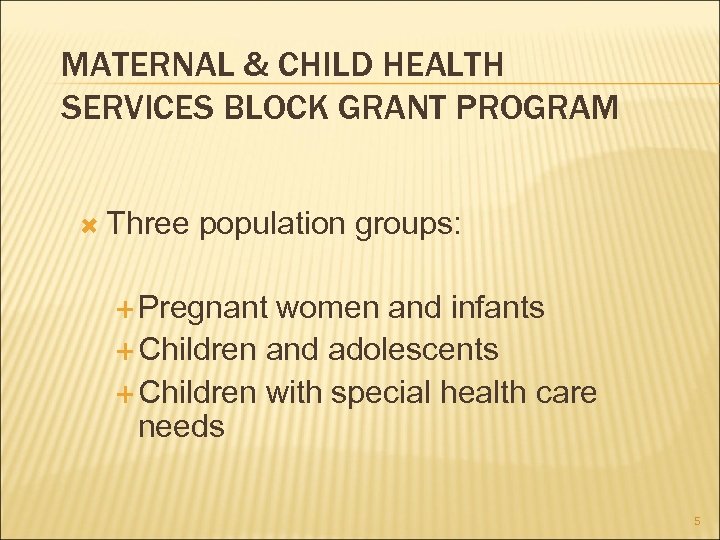 MATERNAL & CHILD HEALTH SERVICES BLOCK GRANT PROGRAM

Three population groups:

Pregnant women and infants
Children and adolescents
Children with special health care needs

5